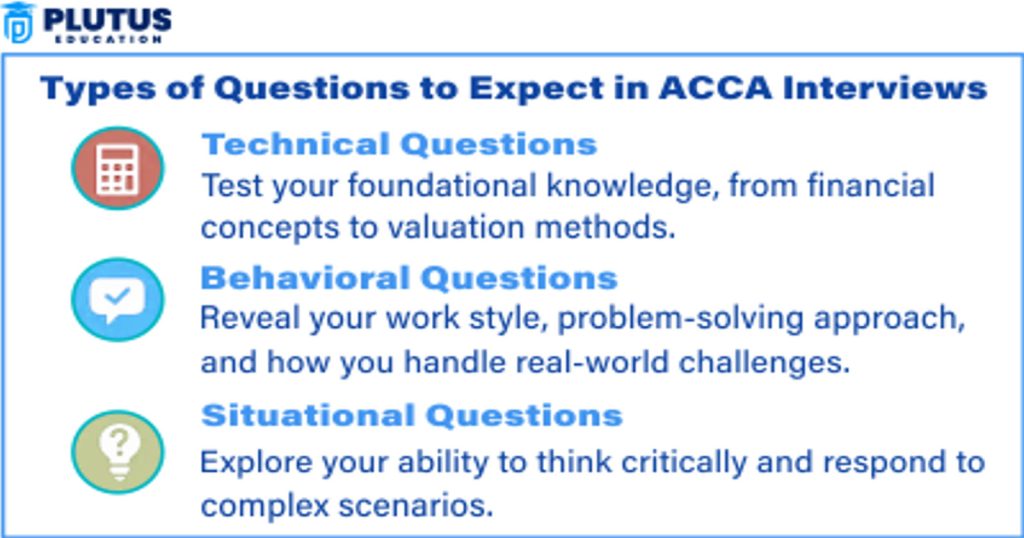 PLUTUS
EDUCATION

Types of Questions to Expect in ACCA Interviews

Technical Questions
Test your foundational knowledge, from financial concepts to valuation methods.

Behavioral Questions
Reveal your work style, problem-solving approach, and how you handle real-world challenges.

Situational Questions
Explore your ability to think critically and respond to complex scenarios.